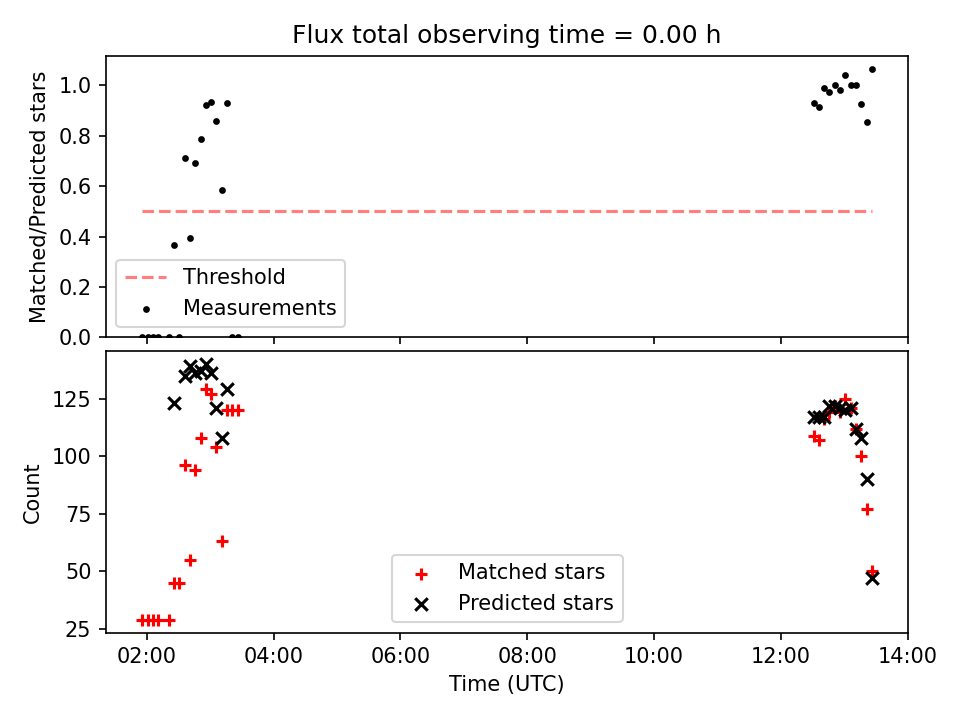 Flux total observing time = 0.00 h

Matched/Predicted stars

1.0
0.8
0.6
0.4
0.2
0.0

Threshold
Measurements

Count

125
100
75
50
25

Matched stars
Predicted stars

02:00
04:00
06:00
08:00
10:00
12:00
14:00

Time (UTC)